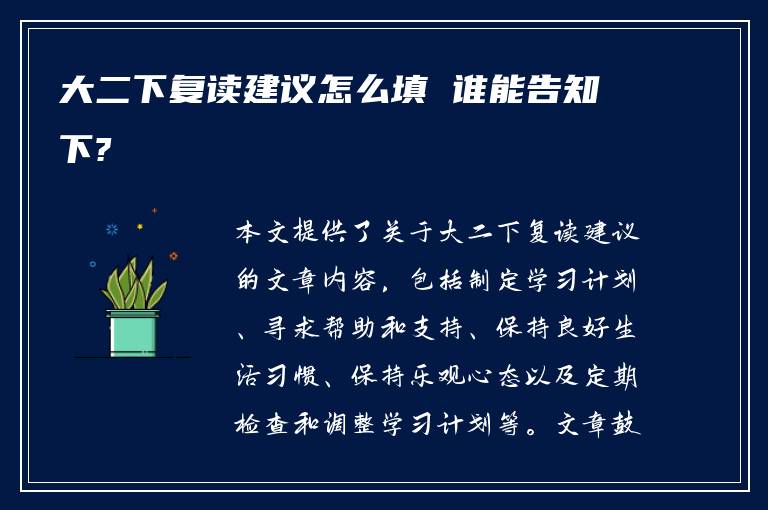 大二下复读建议怎么填 谁能告知下?

本文提供了关于大二下复读建议的文章内容，包括制定学习计划、寻求帮助和支持、保持良好生活习惯、保持乐观心态以及定期检查和调整学习计划等。文章鼓